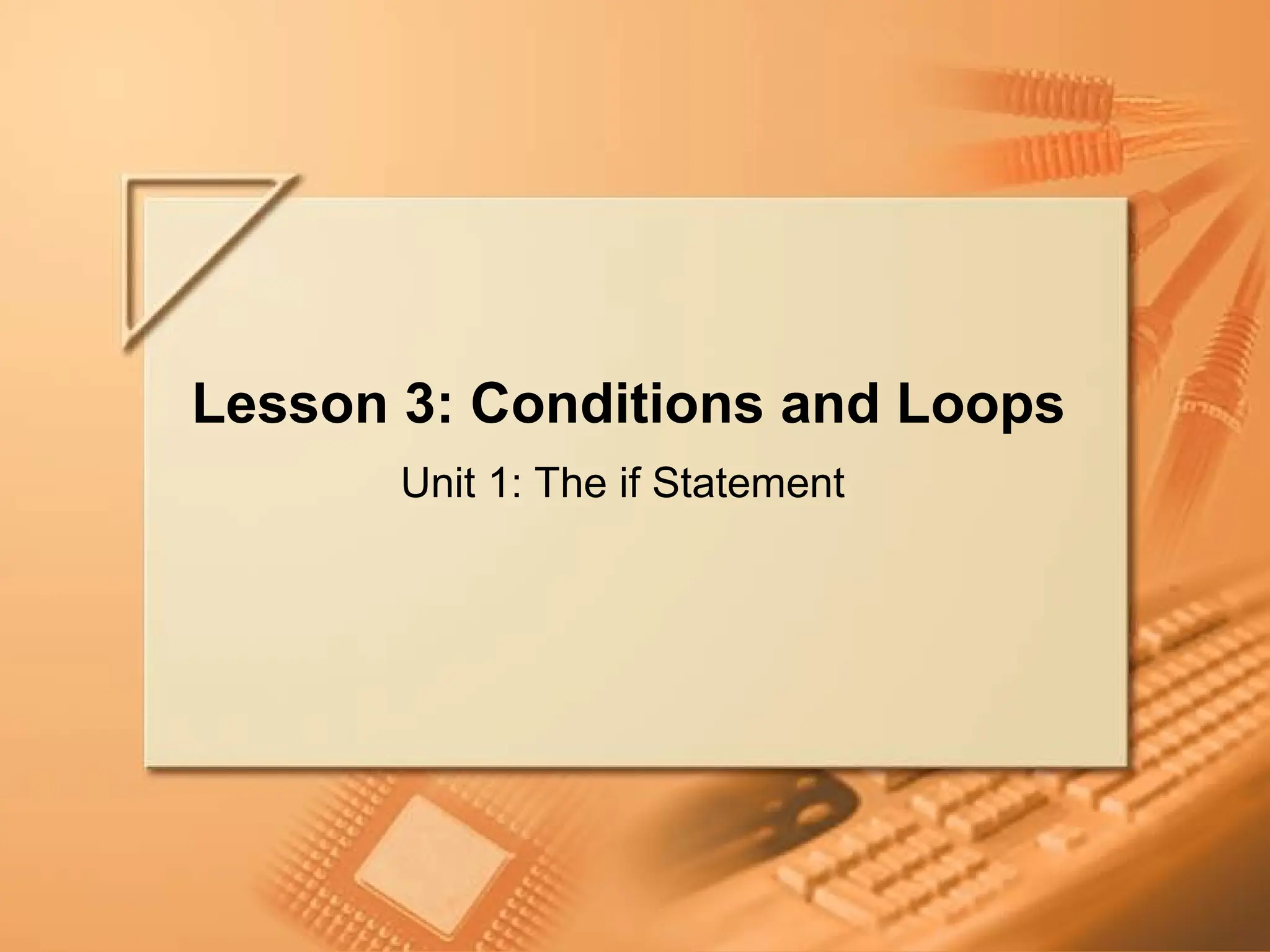 Lesson 3: Conditions and Loops

Unit 1: The if Statement